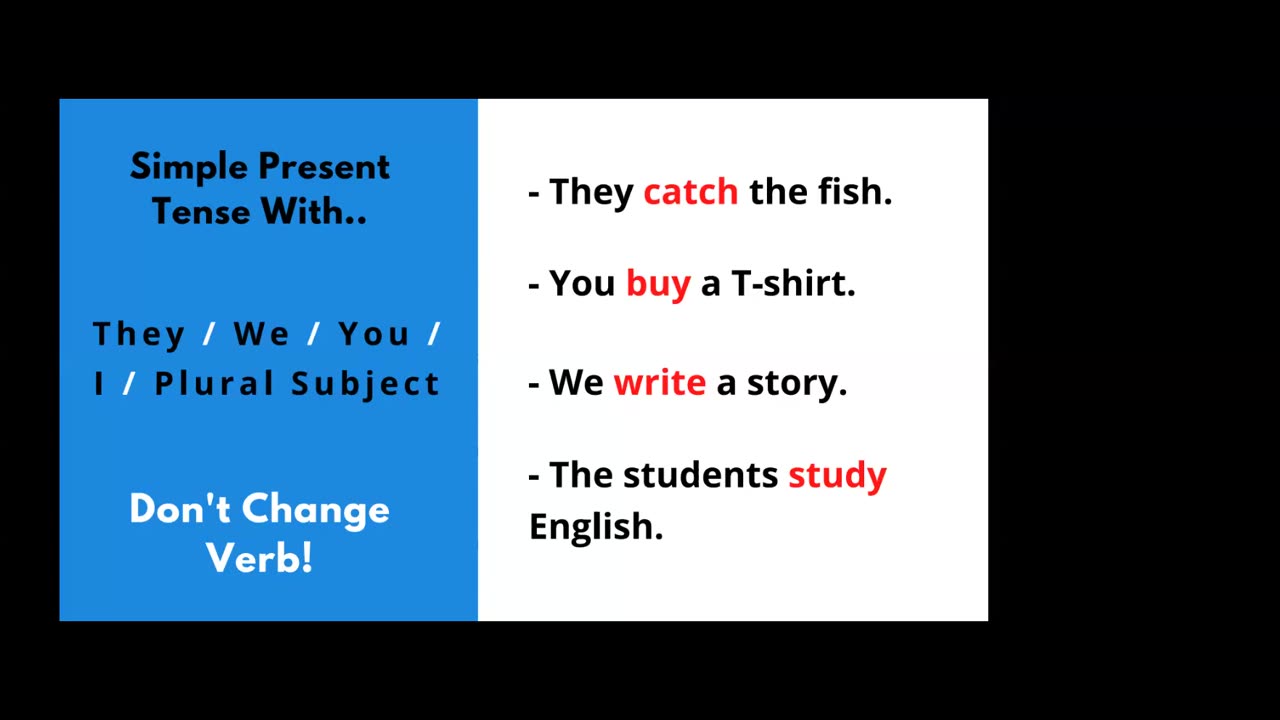 Simple Present Tense With..

They / We / You / I / Plural Subject

Don't Change Verb!

- They catch the fish.

- You buy a T-shirt.

- We write a story.

- The students study English.